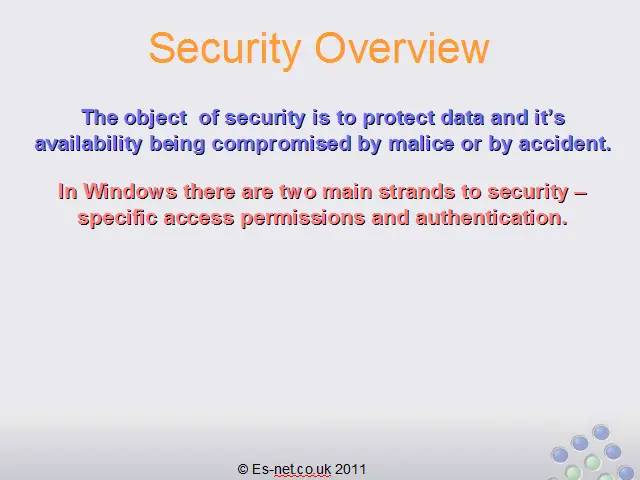 Security Overview

The object of security is to protect data and it’s availability being compromised by malice or by accident.

In Windows there are two main strands to security – specific access permissions and authentication.

© Es-net.co.uk 2011